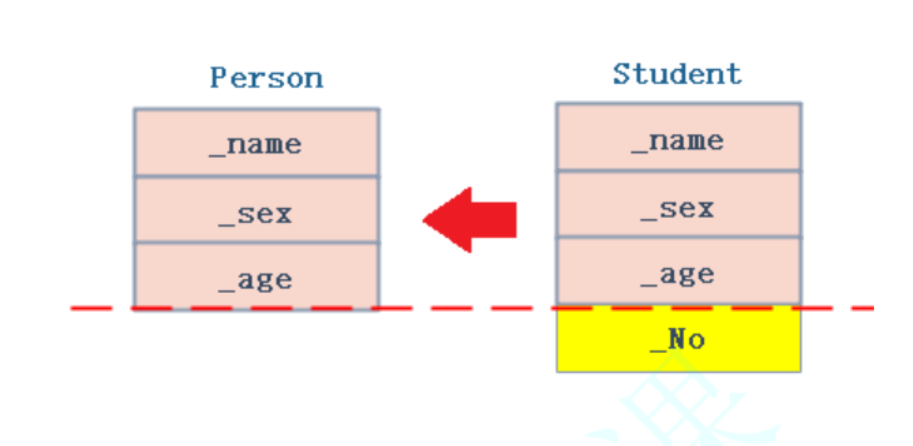 Person

_name

_sex

_age

Student

_name

_sex

_age

_No